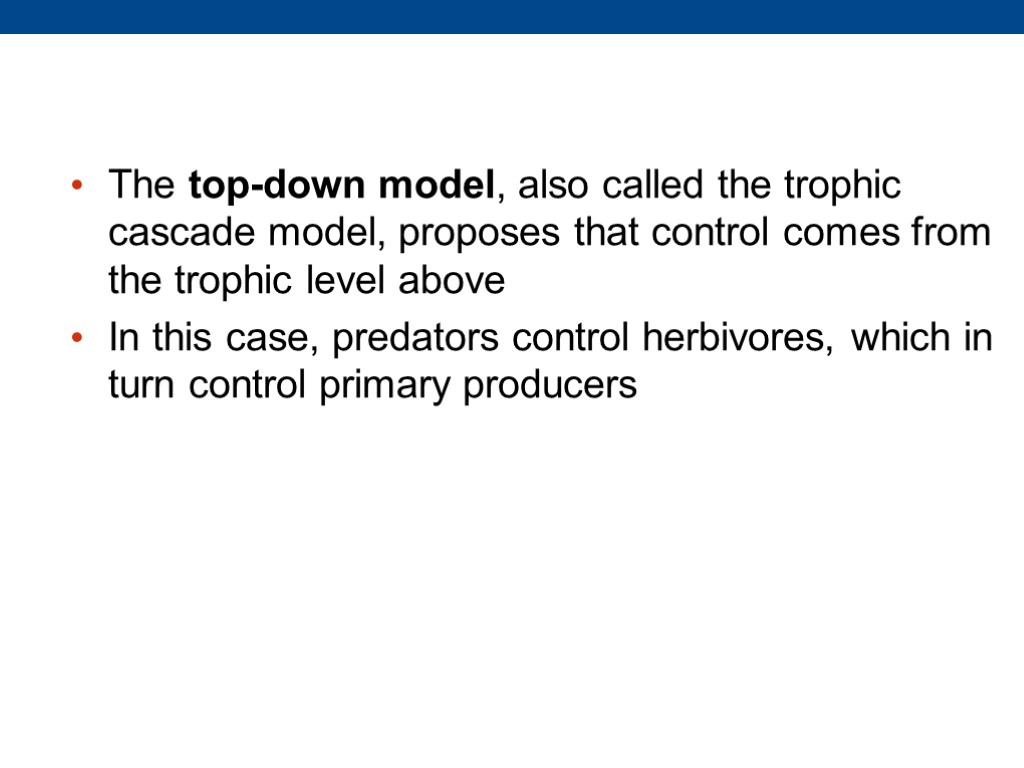 • The top-down model, also called the trophic cascade model, proposes that control comes from the trophic level above

• In this case, predators control herbivores, which in turn control primary producers